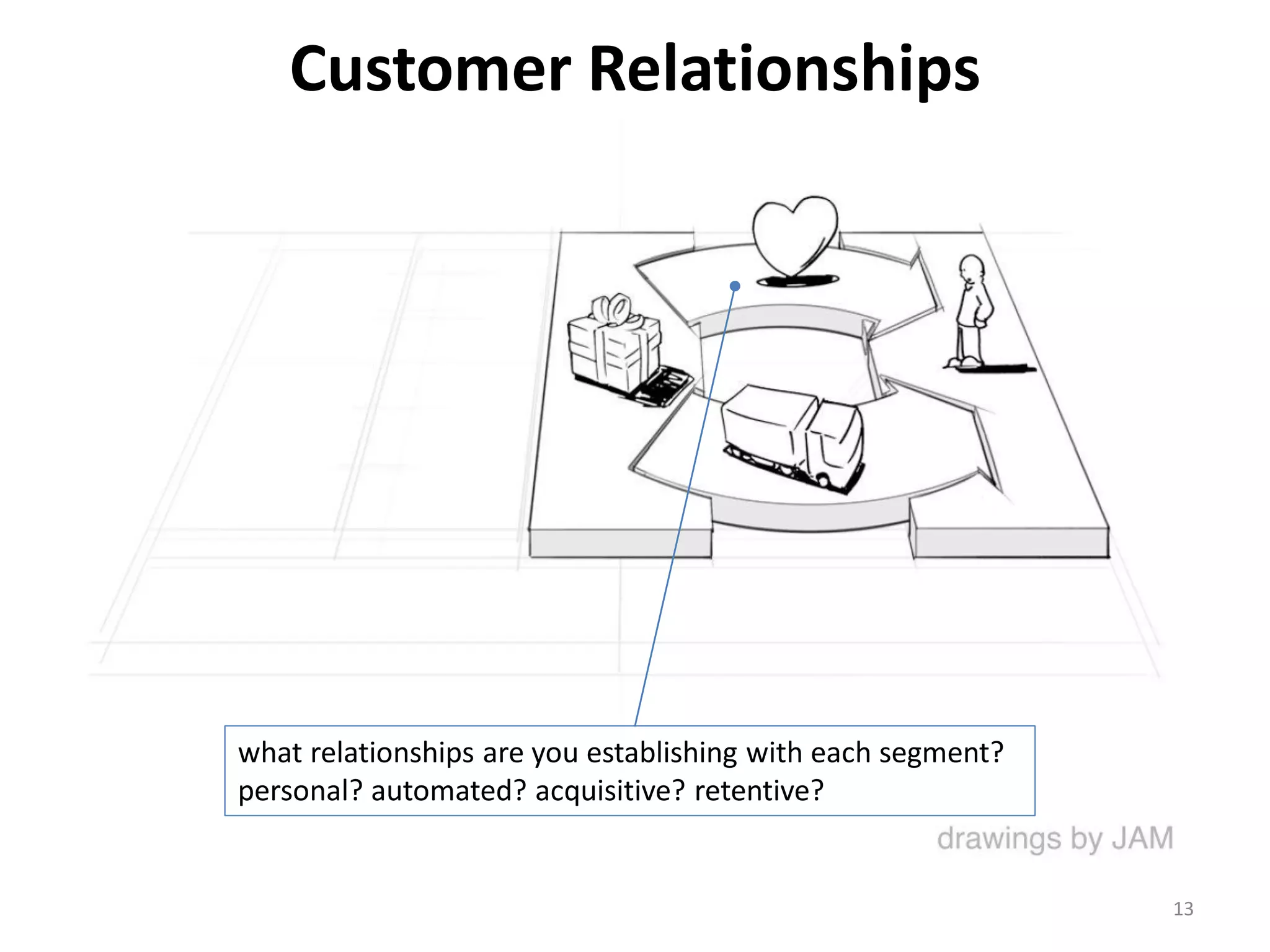 Customer Relationships

what relationships are you establishing with each segment? personal? automated? acquisitive? retentive?

drawings by JAM

13